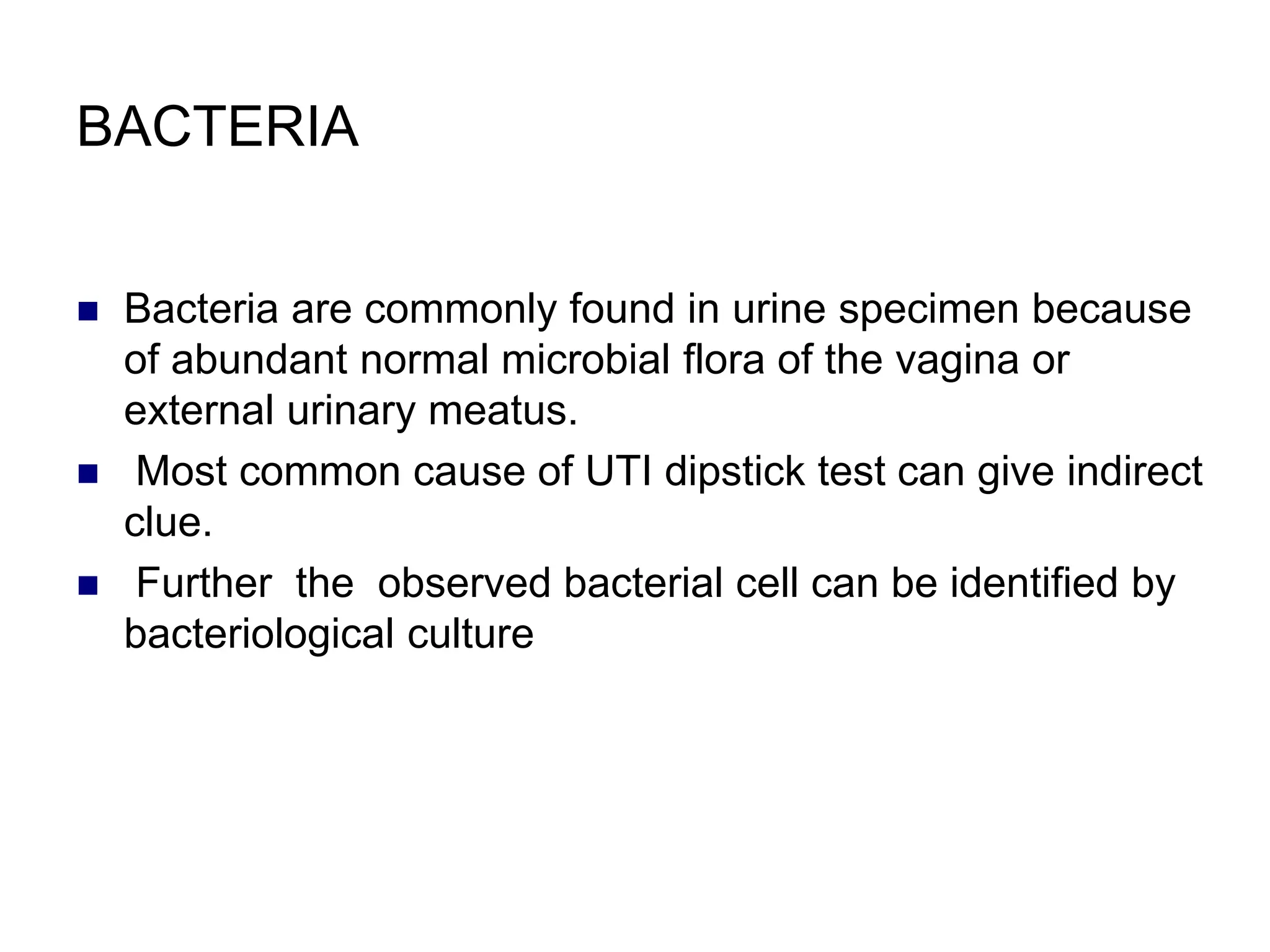 BACTERIA

- Bacteria are commonly found in urine specimen because of abundant normal microbial flora of the vagina or external urinary meatus.
- Most common cause of UTI dipstick test can give indirect clue.
- Further the observed bacterial cell can be identified by bacteriological culture